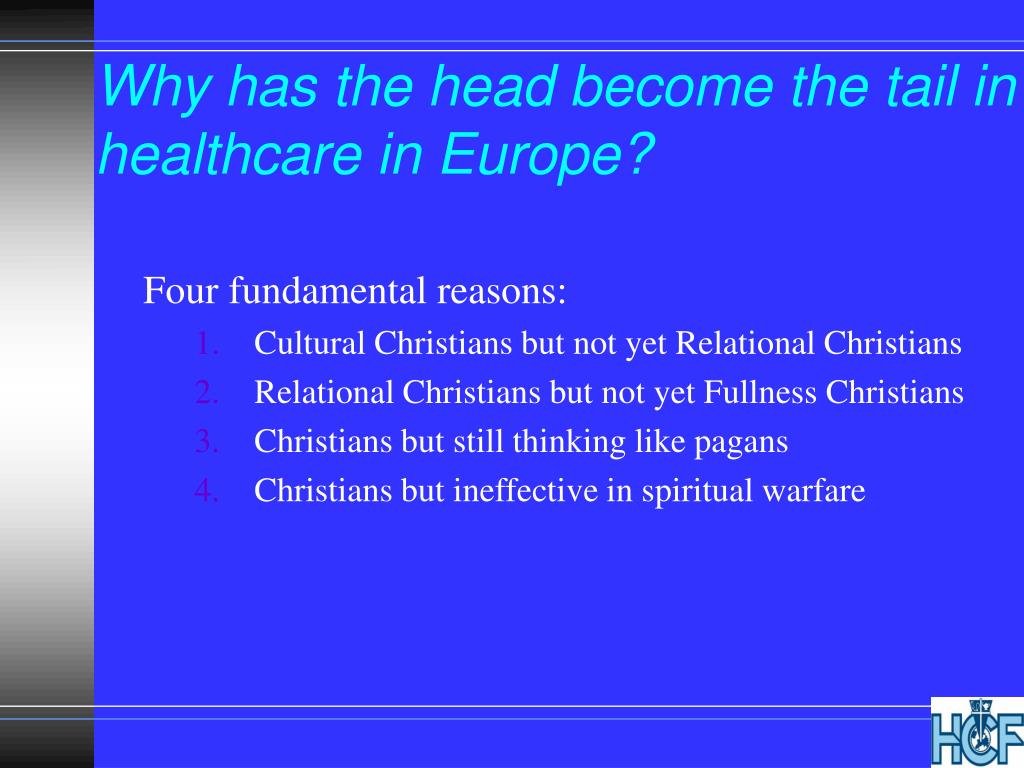 Why has the head become the tail in healthcare in Europe?

Four fundamental reasons:

1. Cultural Christians but not yet Relational Christians
2. Relational Christians but not yet Fullness Christians
3. Christians but still thinking like pagans
4. Christians but ineffective in spiritual warfare

HCF